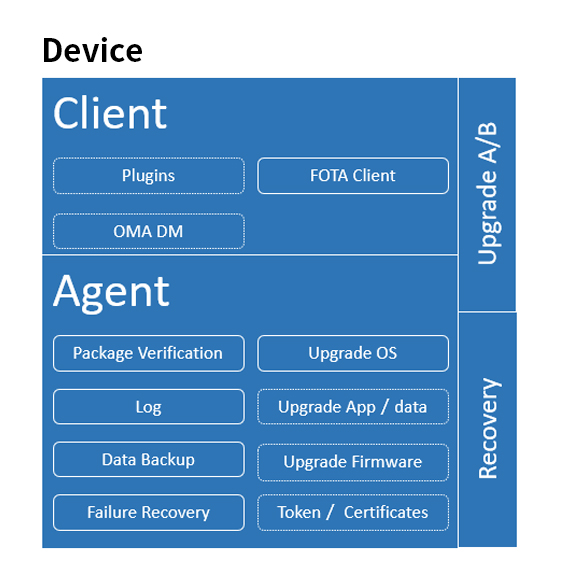 Device

Client

Plugins

FOTA Client

OMA DM

Agent

Package Verification

Upgrade OS

Log

Upgrade App / data

Data Backup

Upgrade Firmware

Failure Recovery

Token / Certificates

Upgrade A/B

Recovery